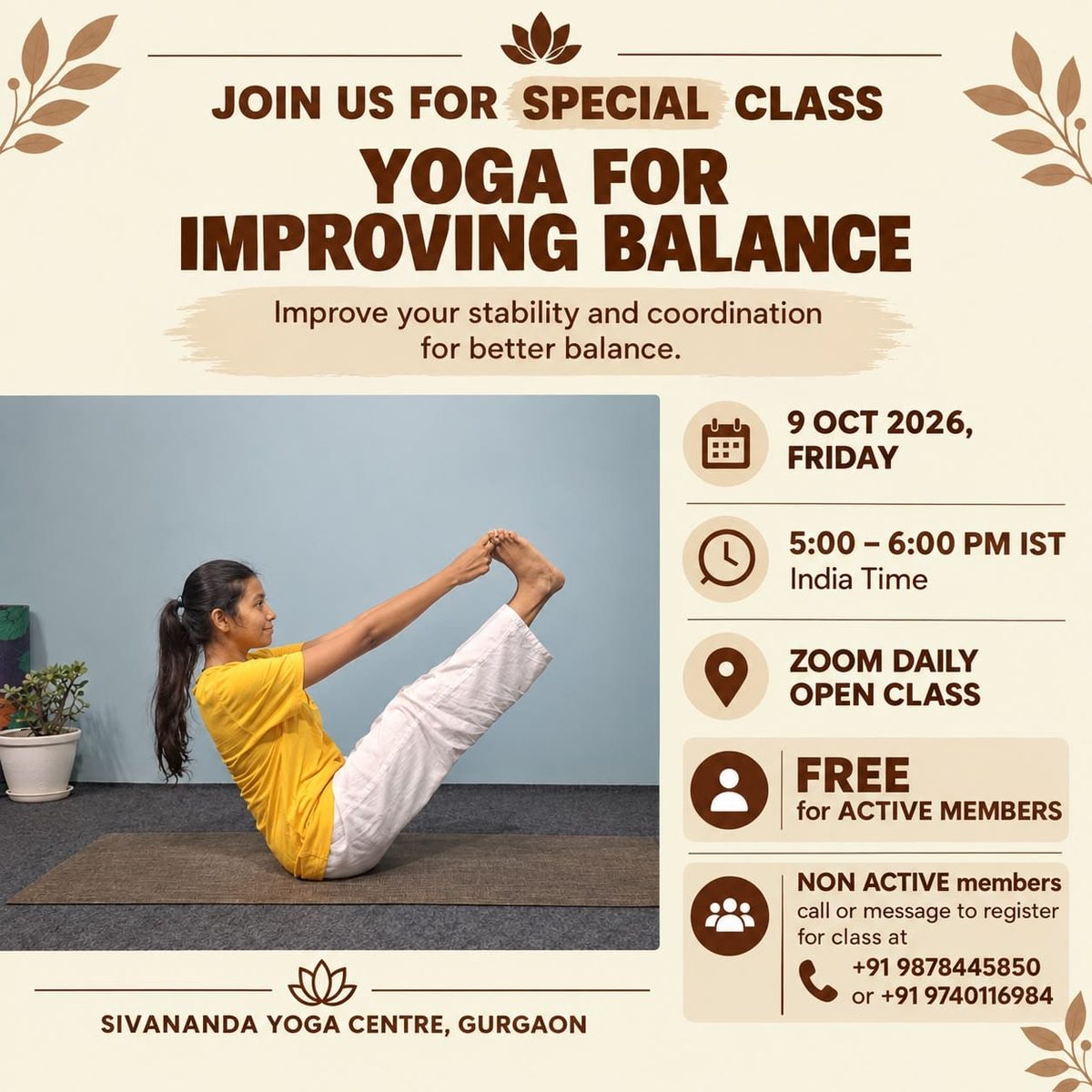 JOIN US FOR SPECIAL CLASS

YOGA FOR IMPROVING BALANCE

Improve your stability and coordination for better balance.

9 OCT 2026, FRIDAY

5:00 – 6:00 PM IST
India Time

ZOOM DAILY OPEN CLASS

FREE
for ACTIVE MEMBERS

NON ACTIVE members
call or message to register for class at
+91 9878445850
or +91 9740116984

SIVANANDA YOGA CENTRE, GURGAON